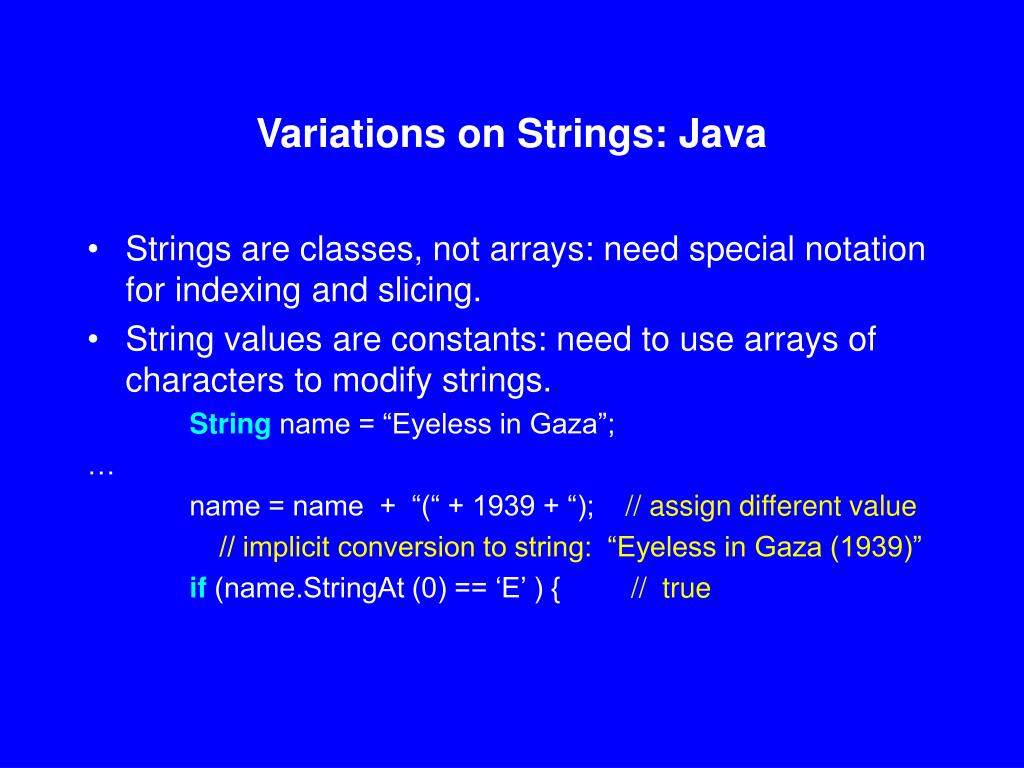 Variations on Strings: Java

• Strings are classes, not arrays: need special notation for indexing and slicing.
• String values are constants: need to use arrays of characters to modify strings.

String name = “Eyeless in Gaza”;
…
name = name + “(“ + 1939 + “); // assign different value
// implicit conversion to string: “Eyeless in Gaza (1939)”
if (name.StringAt (0) == ‘E’ ) { // true